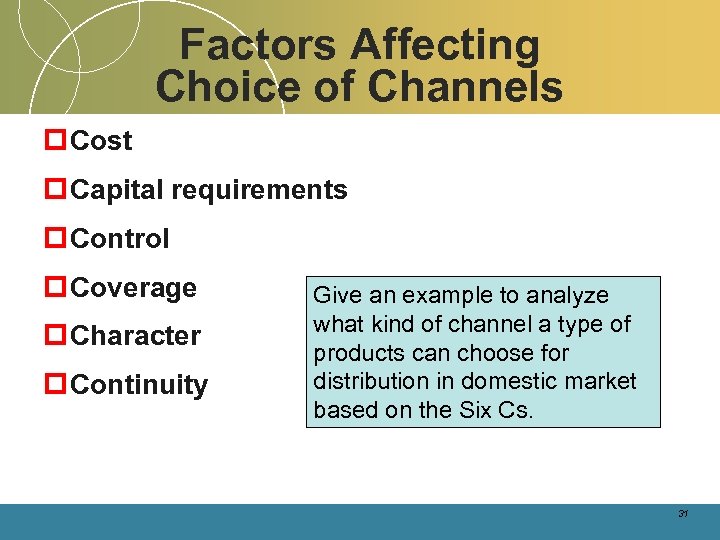 Factors Affecting Choice of Channels

Cost

Capital requirements

Control

Coverage

Character

Continuity

Give an example to analyze what kind of channel a type of products can choose for distribution in domestic market based on the Six Cs.

31